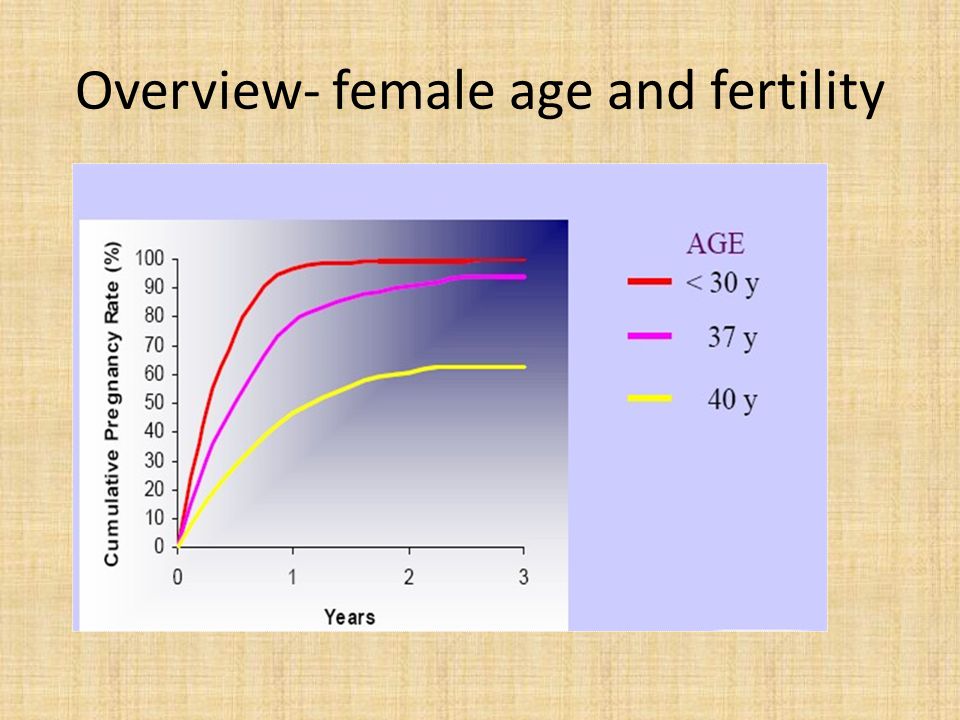 Overview- female age and fertility

Cumulative Pregnancy Rate (%)

100
90
80
70
60
50
40
30
20
10
0

0
1
2
3

Years

AGE
< 30 y
37 y
40 y